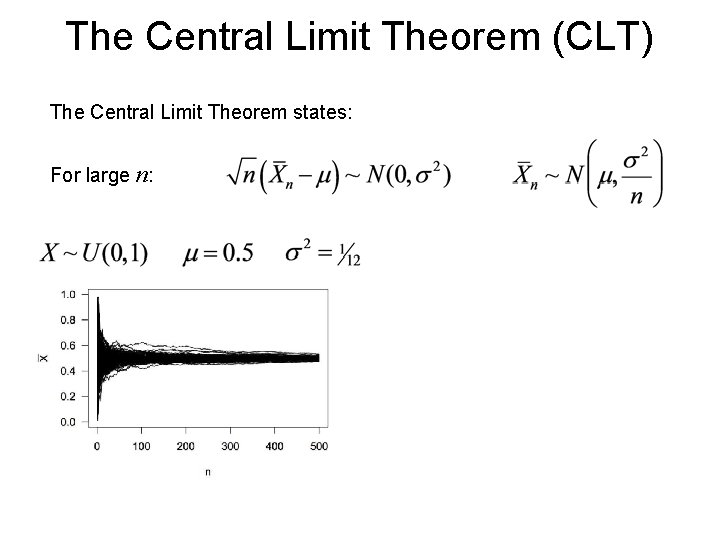 The Central Limit Theorem (CLT)

The Central Limit Theorem states:

For large $n$: $\sqrt{n}\left(\bar{X}_n - \mu\right) \sim N(0, \sigma^2)$ $\bar{X}_n \sim N\left(\mu, \frac{\sigma^2}{n}\right)$

$X \sim U(0,1)$ $\mu = 0.5$ $\sigma^2 = \frac{1}{12}$

1.0
0.8
0.6
0.4
0.2
0.0
$\bar{x}$
0 100 200 300 400 500
n